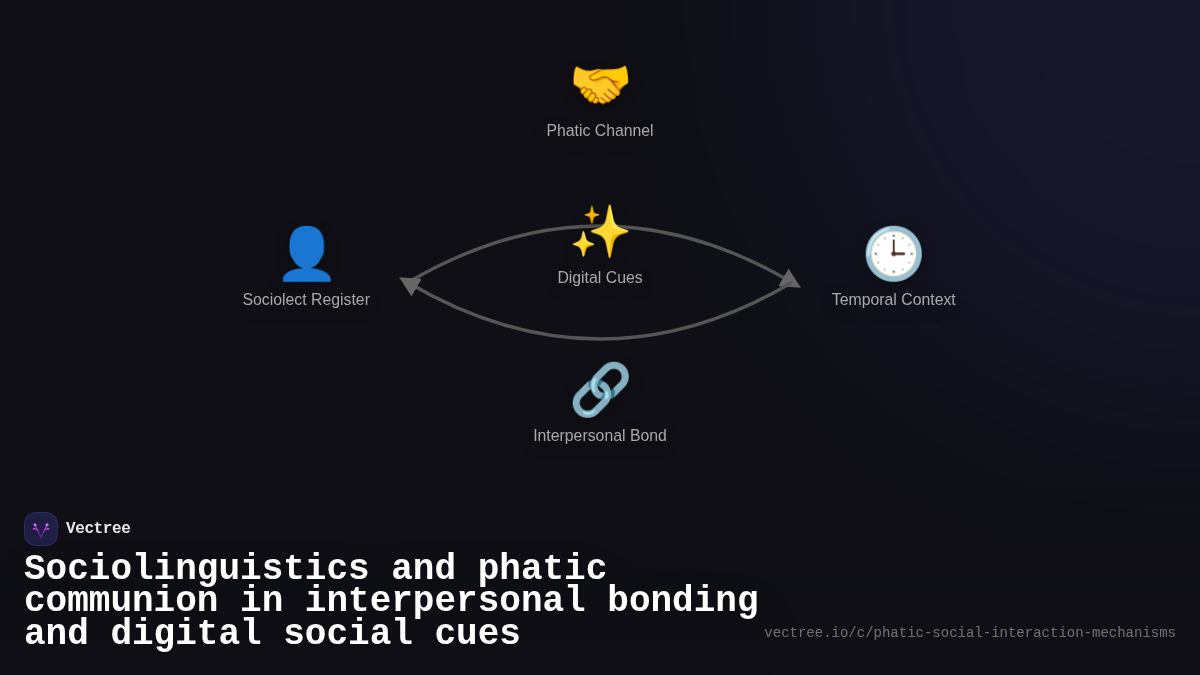 Phatic Channel

Sociolect Register

Digital Cues

Temporal Context

Interpersonal Bond

Vectree

Sociolinguistics and phatic communion in interpersonal bonding and digital social cues

vectree.io/c/phatic-social-interaction-mechanisms